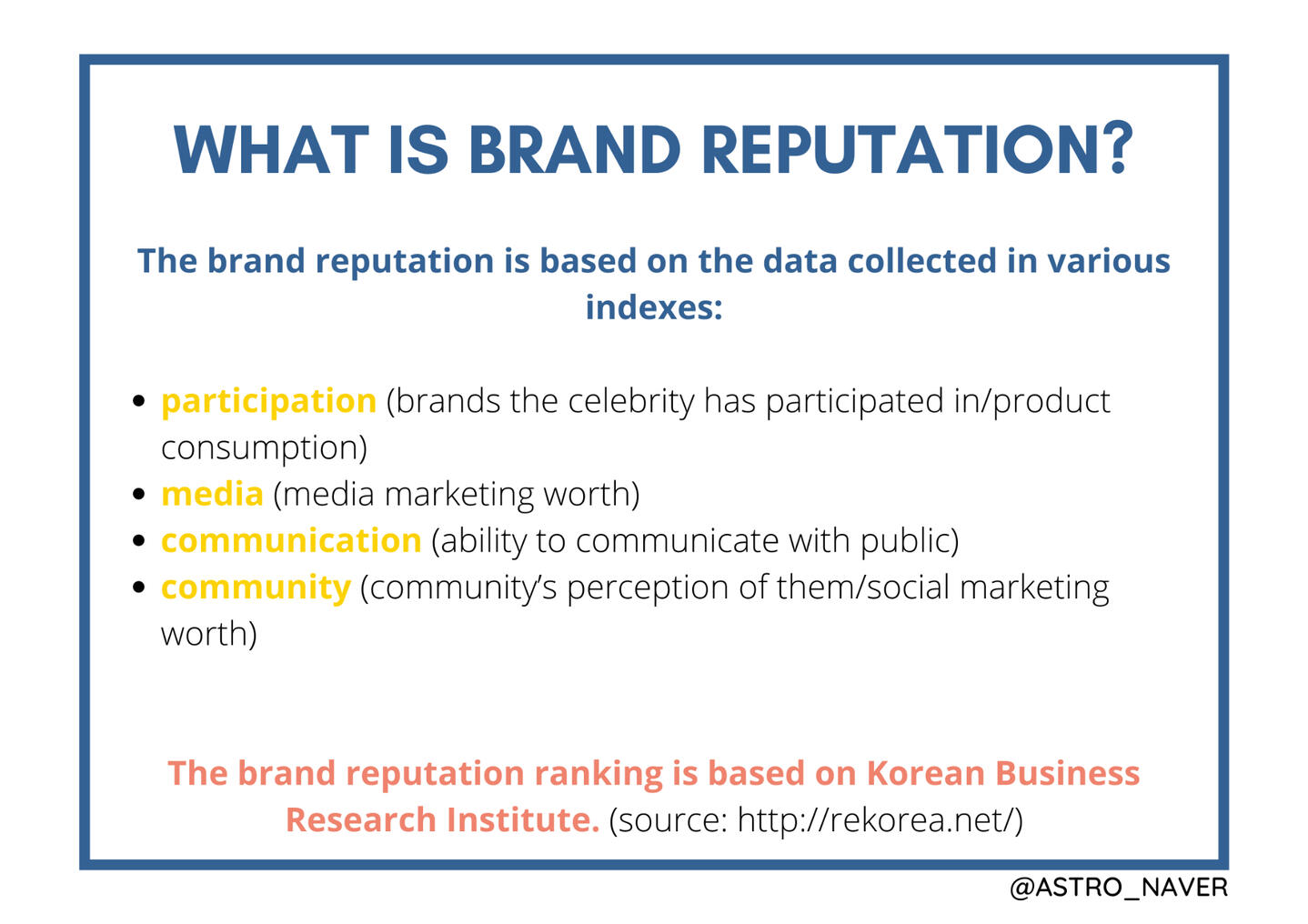 WHAT IS BRAND REPUTATION?

The brand reputation is based on the data collected in various indexes:

- participation (brands the celebrity has participated in/product consumption)
- media (media marketing worth)
- communication (ability to communicate with public)
- community (community's perception of them/social marketing worth)

The brand reputation ranking is based on Korean Business Research Institute. (source: http://rekorea.net/)

@ASTRO_NAVER